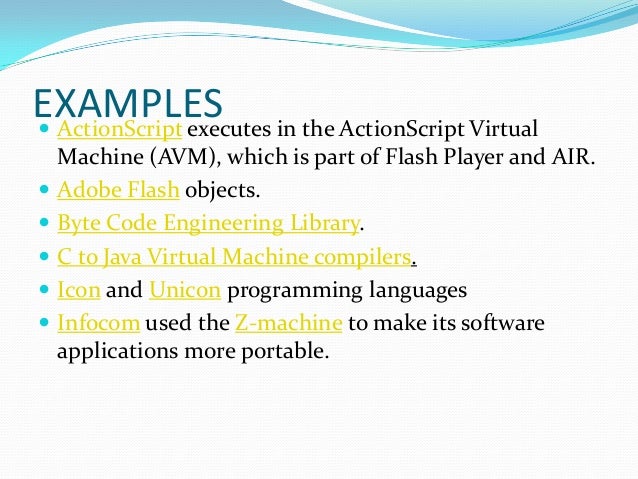 EXAMPLES

- ActionScript executes in the ActionScript Virtual Machine (AVM), which is part of Flash Player and AIR.
- Adobe Flash objects.
- Byte Code Engineering Library.
- C to Java Virtual Machine compilers.
- Icon and Unicon programming languages
- Infocom used the Z-machine to make its software applications more portable.